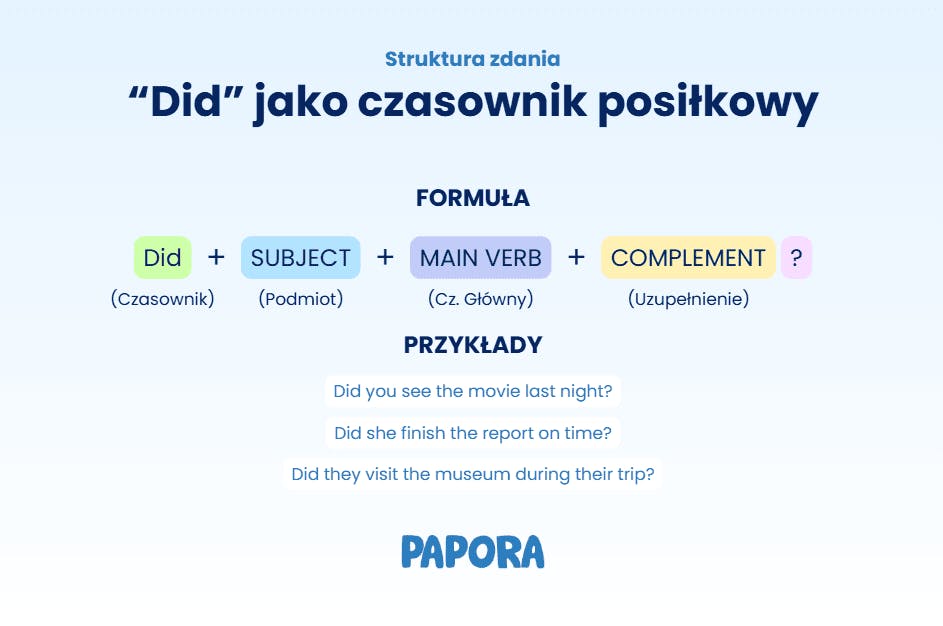 Struktura zdania

“Did” jako czasownik posiłkowy

FORMUŁA

Did + SUBJECT + MAIN VERB + COMPLEMENT ?

(Czasownik) (Podmiot) (Cz. Główny) (Uzupełnienie)

PRZYKŁADY

Did you see the movie last night?

Did she finish the report on time?

Did they visit the museum during their trip?

PAPORA